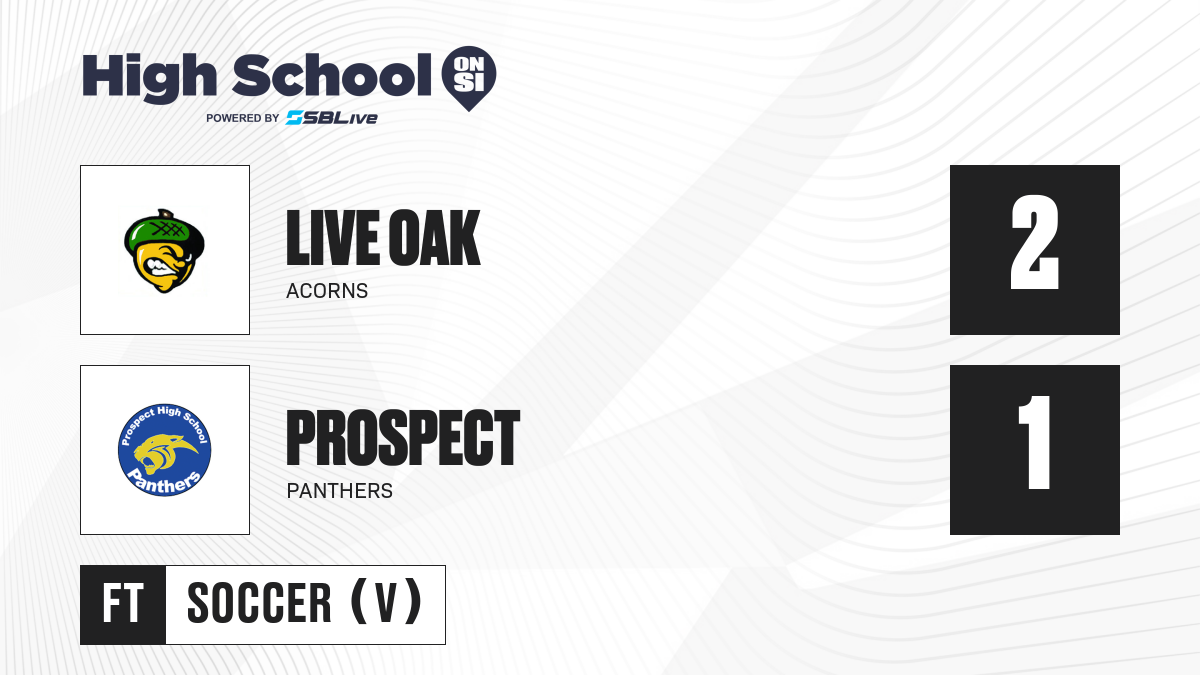 High School ON SI
POWERED BY SBLive

LIVE OAK
ACORNS

2

Prospect High School
Panthers

PROSPECT
PANTHERS

1

FT
SOCCER (V)